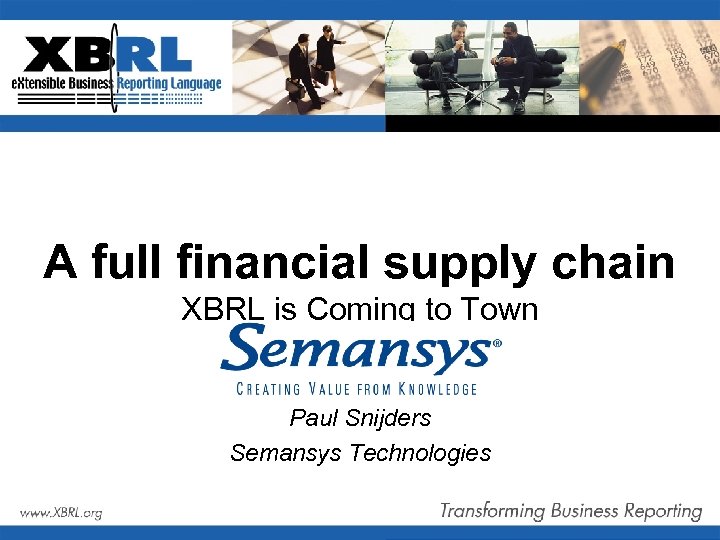 XBRL
eXtensible Business Reporting Language

A full financial supply chain

XBRL is Coming to Town

Semansys®

CREATING VALUE FROM KNOWLEDGE

Paul Snijders

Semansys Technologies

www.XBRL.org

Transforming Business Reporting